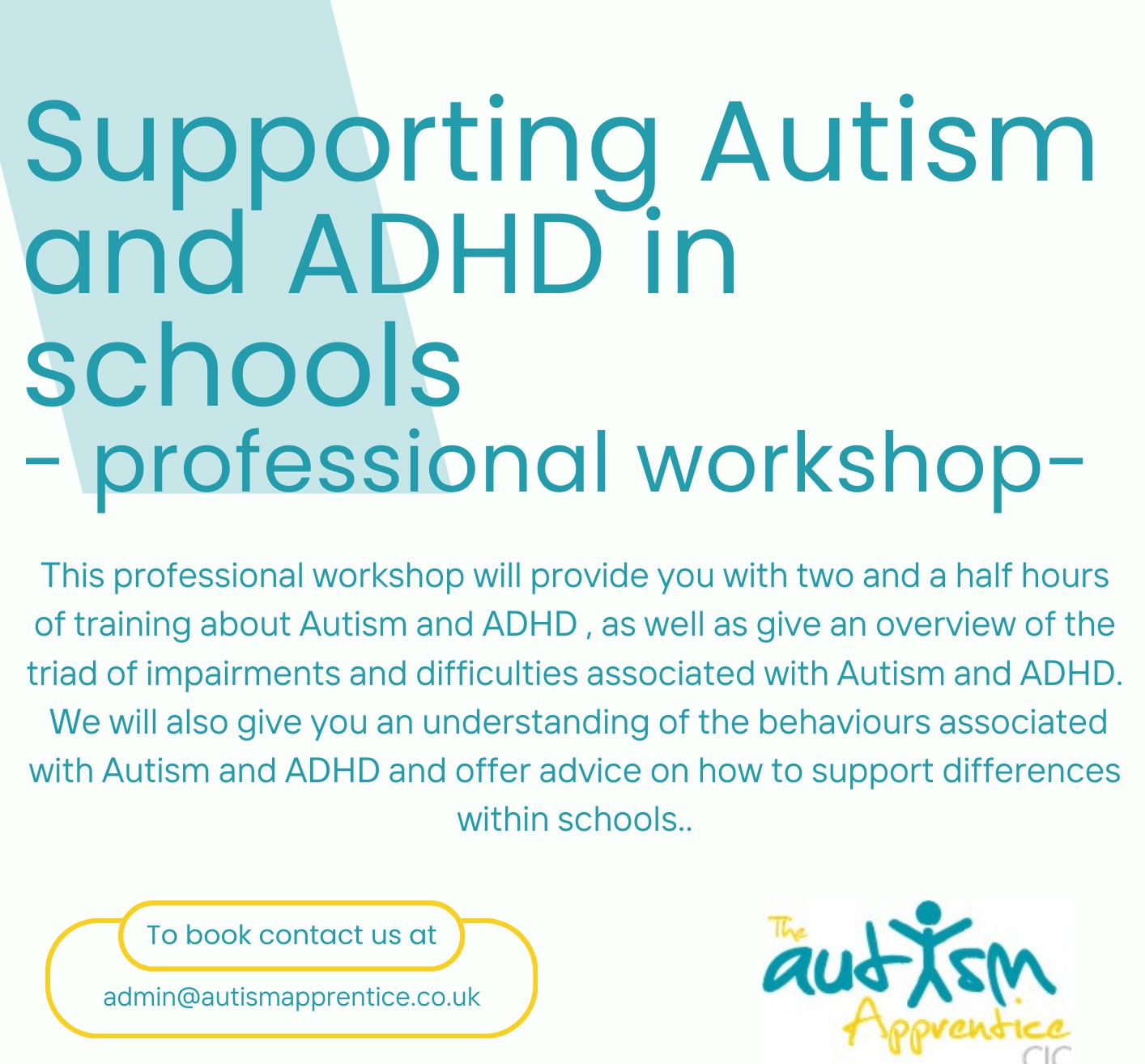 Supporting Autism and ADHD in schools
- professional workshop-

This professional workshop will provide you with two and a half hours of training about Autism and ADHD , as well as give an overview of the triad of impairments and difficulties associated with Autism and ADHD. We will also give you an understanding of the behaviours associated with Autism and ADHD and offer advice on how to support differences within schools..

To book contact us at

admin@autismapprentice.co.uk

The autism Apprentice CIC